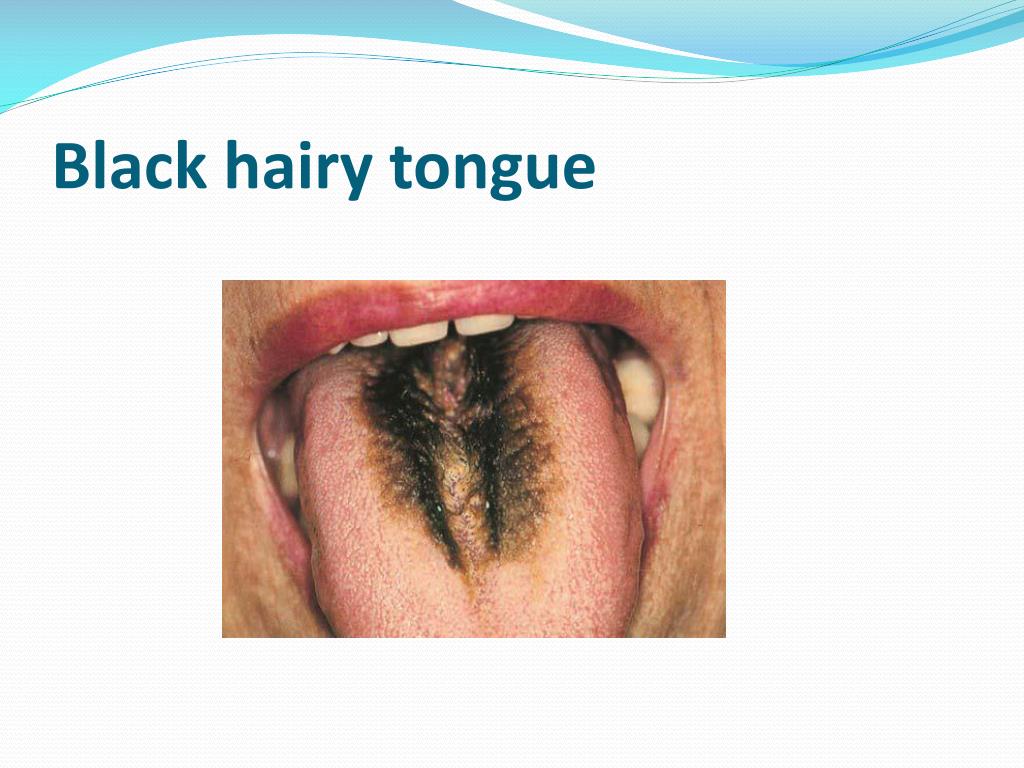 Black hairy tongue